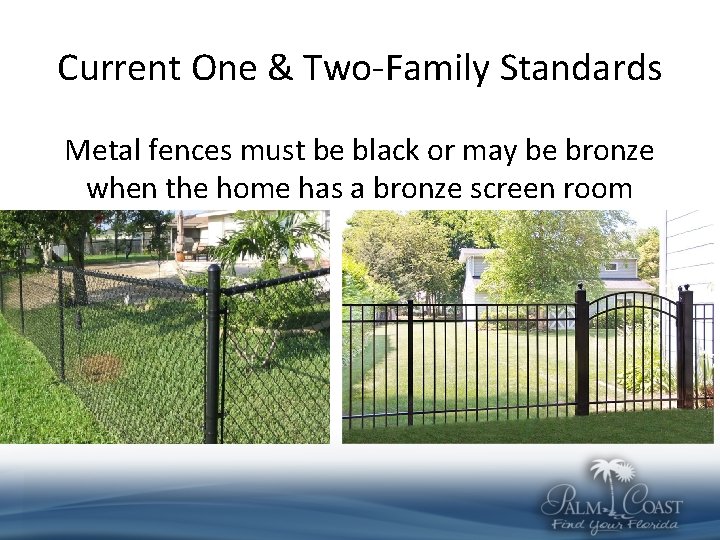 Current One & Two-Family Standards

Metal fences must be black or may be bronze when the home has a bronze screen room

PALM COAST
Find Your Florida